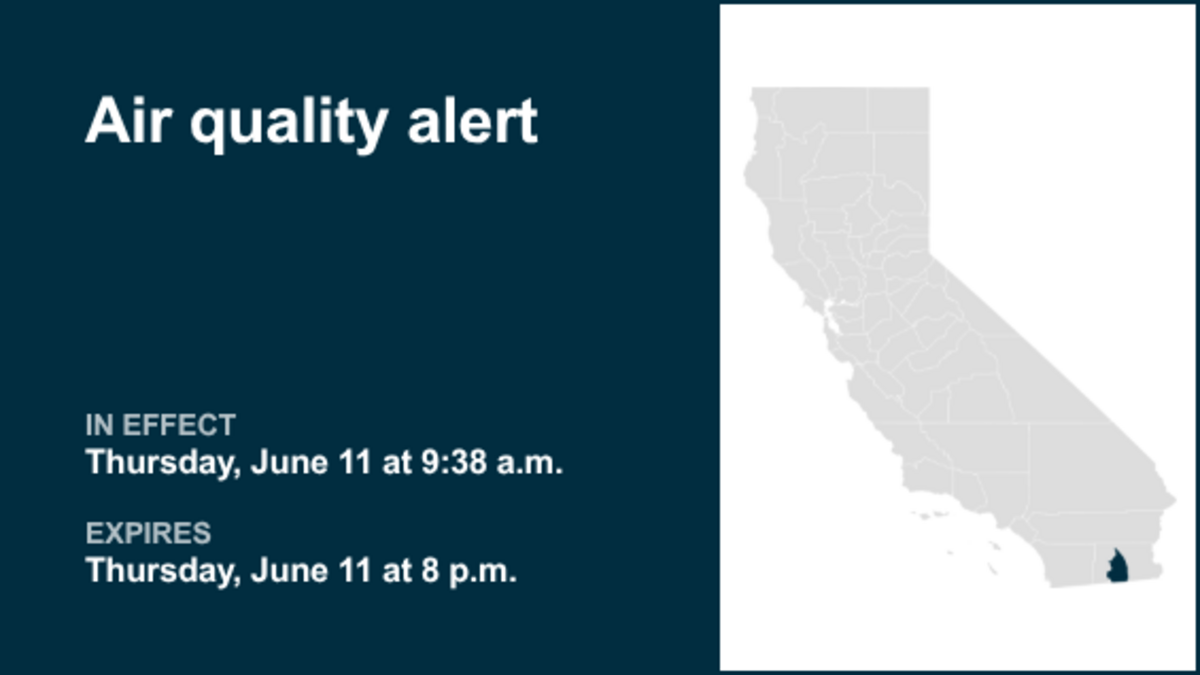 Air quality alert

IN EFFECT
Thursday, June 11 at 9:38 a.m.

EXPIRES
Thursday, June 11 at 8 p.m.